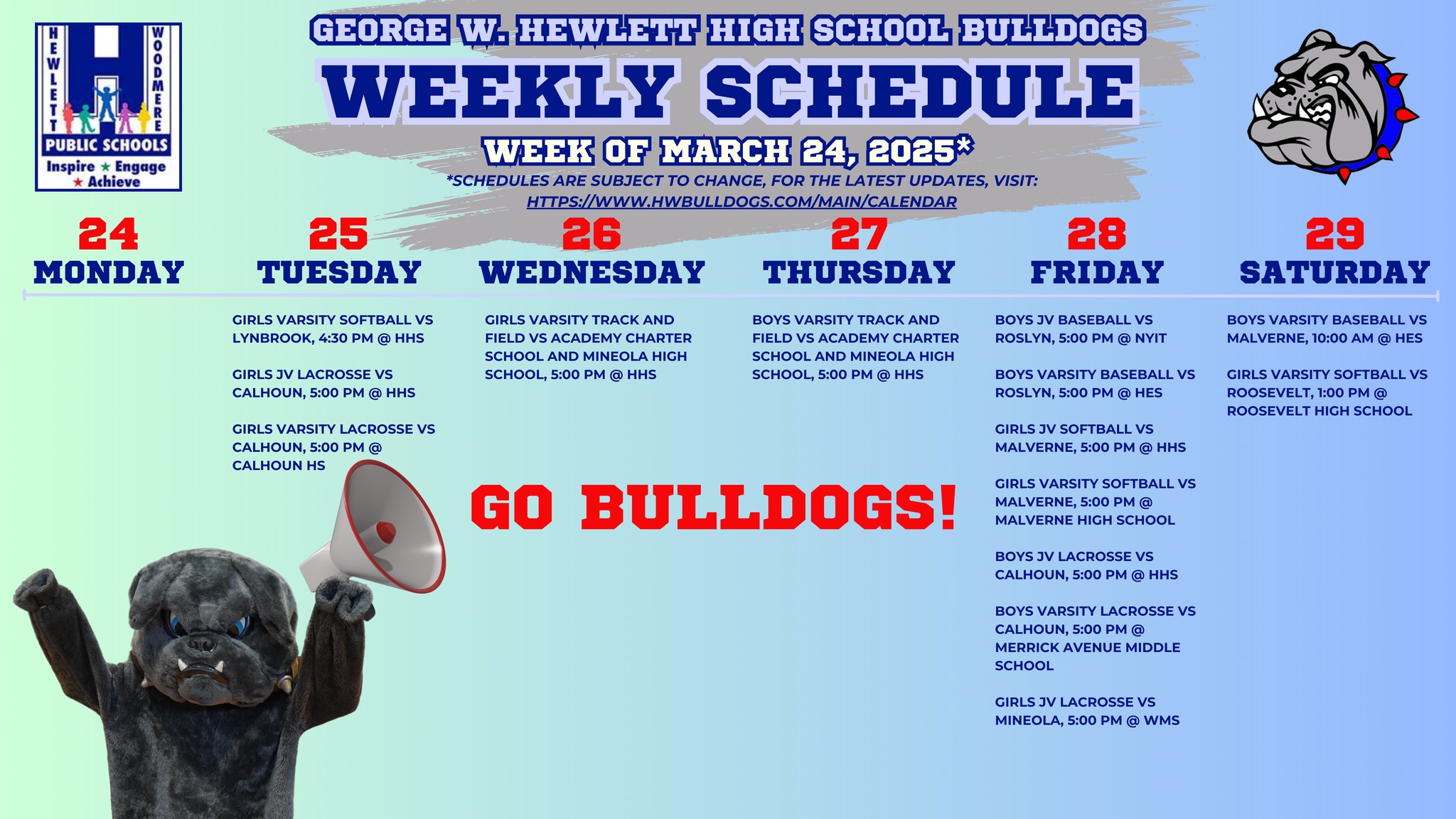 HEWLETT WOODMERE PUBLIC SCHOOLS Inspire ★ Engage ★ Achieve

GEORGE W. HEWLETT HIGH SCHOOL BULLDOGS

WEEKLY SCHEDULE

WEEK OF MARCH 24, 2025*

*SCHEDULES ARE SUBJECT TO CHANGE, FOR THE LATEST UPDATES, VISIT: HTTPS://WWW.HWBULLDOGS.COM/MAIN/CALENDAR

24 MONDAY

25 TUESDAY

GIRLS VARSITY SOFTBALL VS LYNBROOK, 4:30 PM @ HHS

GIRLS JV LACROSSE VS CALHOUN, 5:00 PM @ HHS

GIRLS VARSITY LACROSSE VS CALHOUN, 5:00 PM @ CALHOUN HS

26 WEDNESDAY

GIRLS VARSITY TRACK AND FIELD VS ACADEMY CHARTER SCHOOL AND MINEOLA HIGH SCHOOL, 5:00 PM @ HHS

27 THURSDAY

BOYS VARSITY TRACK AND FIELD VS ACADEMY CHARTER SCHOOL AND MINEOLA HIGH SCHOOL, 5:00 PM @ HHS

28 FRIDAY

BOYS JV BASEBALL VS ROSLYN, 5:00 PM @ NYIT

BOYS VARSITY BASEBALL VS ROSLYN, 5:00 PM @ HES

GIRLS JV SOFTBALL VS MALVERNE, 5:00 PM @ HHS

GIRLS VARSITY SOFTBALL VS MALVERNE, 5:00 PM @ MALVERNE HIGH SCHOOL

BOYS JV LACROSSE VS CALHOUN, 5:00 PM @ HHS

BOYS VARSITY LACROSSE VS CALHOUN, 5:00 PM @ MERRICK AVENUE MIDDLE SCHOOL

GIRLS JV LACROSSE VS MINEOLA, 5:00 PM @ WMS

29 SATURDAY

BOYS VARSITY BASEBALL VS MALVERNE, 10:00 AM @ HES

GIRLS VARSITY SOFTBALL VS ROOSEVELT, 1:00 PM @ ROOSEVELT HIGH SCHOOL

GO BULLDOGS!